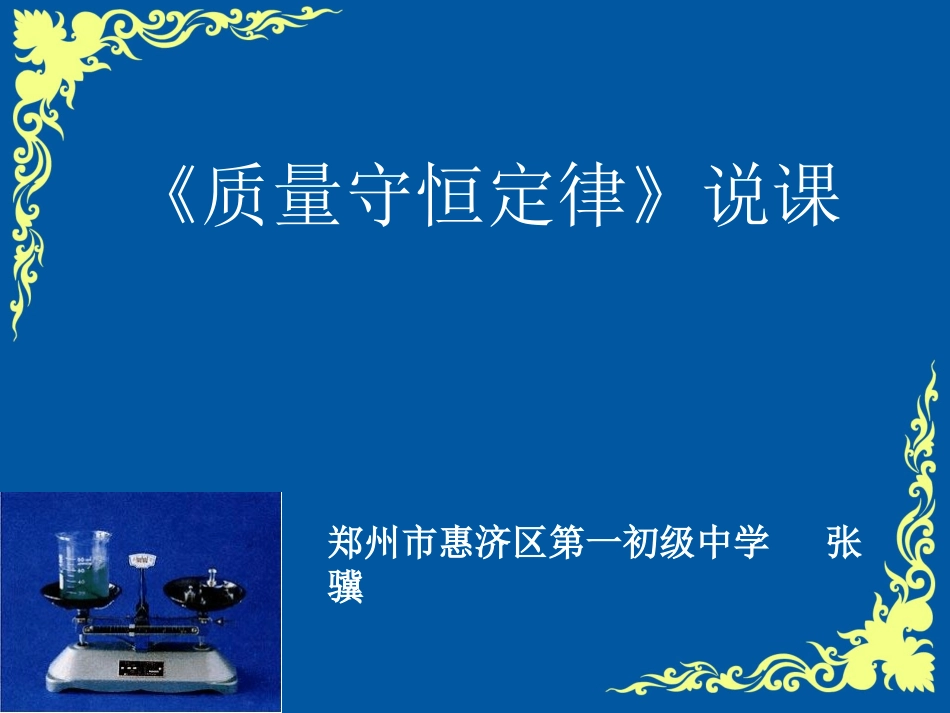 《质量守恒定律》说课

郑州市惠济区第一初级中学 张骥